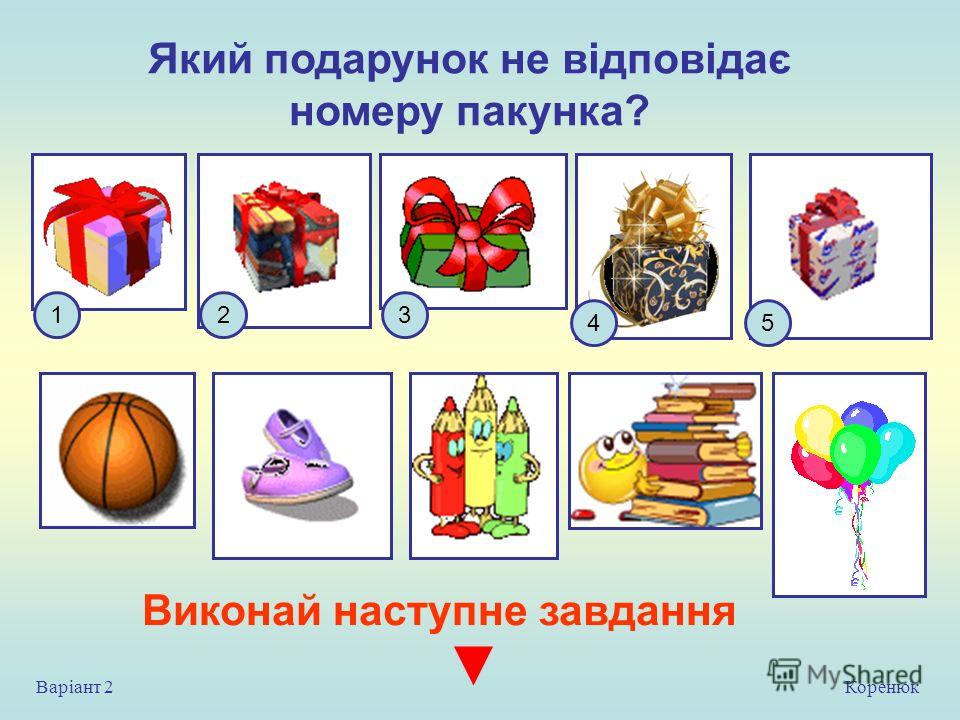 Який подарунок не відповідає номеру пакунка?

1
2
3
4
5

Виконай наступне завдання

Варіант 2

MyShared

Коренюк